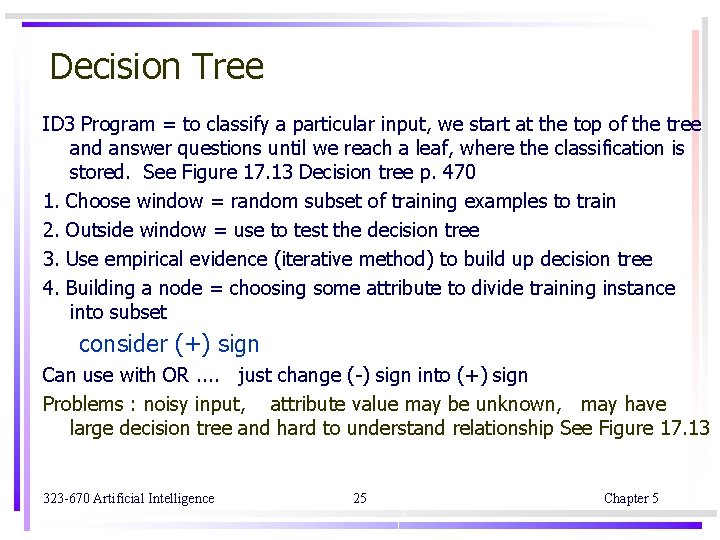 Decision Tree

ID3 Program = to classify a particular input, we start at the top of the tree and answer questions until we reach a leaf, where the classification is stored. See Figure 17.13 Decision tree p. 470

1. Choose window = random subset of training examples to train

2. Outside window = use to test the decision tree

3. Use empirical evidence (iterative method) to build up decision tree

4. Building a node = choosing some attribute to divide training instance into subset

consider (+) sign

Can use with OR .... just change (-) sign into (+) sign

Problems : noisy input, attribute value may be unknown, may have large decision tree and hard to understand relationship See Figure 17.13

323-670 Artificial Intelligence 25 Chapter 5